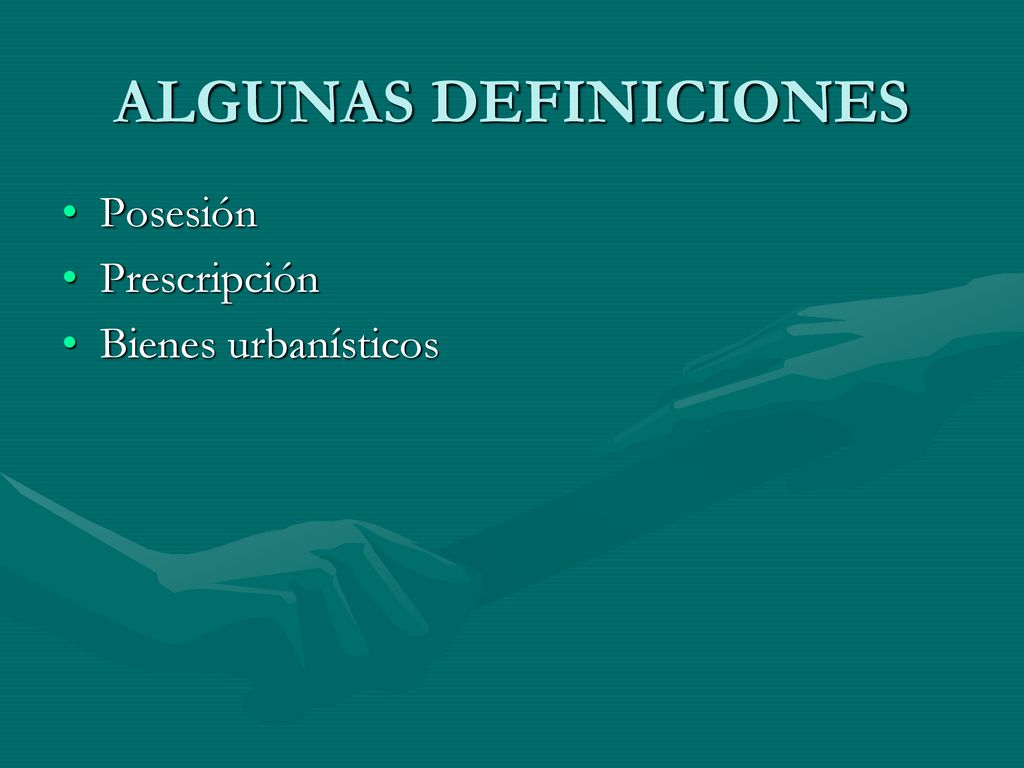 ALGUNAS DEFINICIONES

• Posesión
• Prescripción
• Bienes urbanísticos